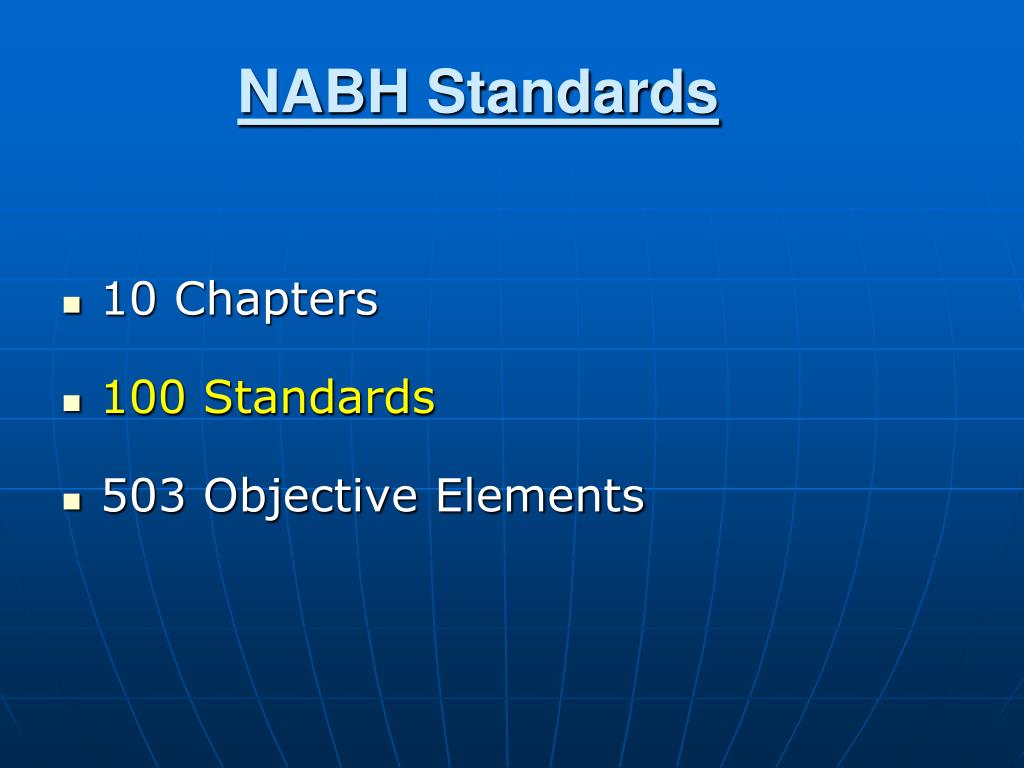 NABH Standards

- 10 Chapters
- 100 Standards
- 503 Objective Elements